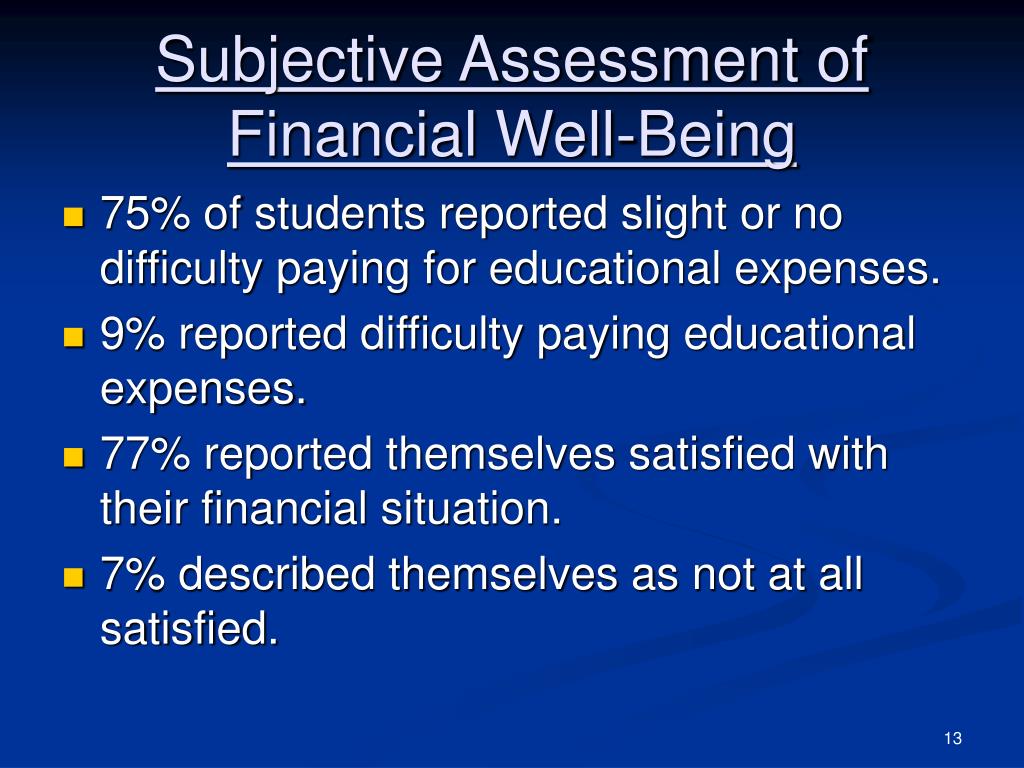 Subjective Assessment of Financial Well-Being

- 75% of students reported slight or no difficulty paying for educational expenses.
- 9% reported difficulty paying educational expenses.
- 77% reported themselves satisfied with their financial situation.
- 7% described themselves as not at all satisfied.

13